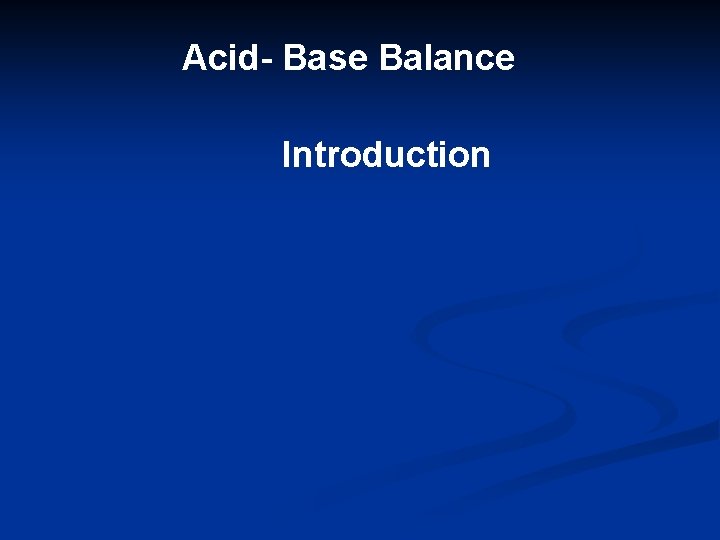 Acid- Base Balance

Introduction